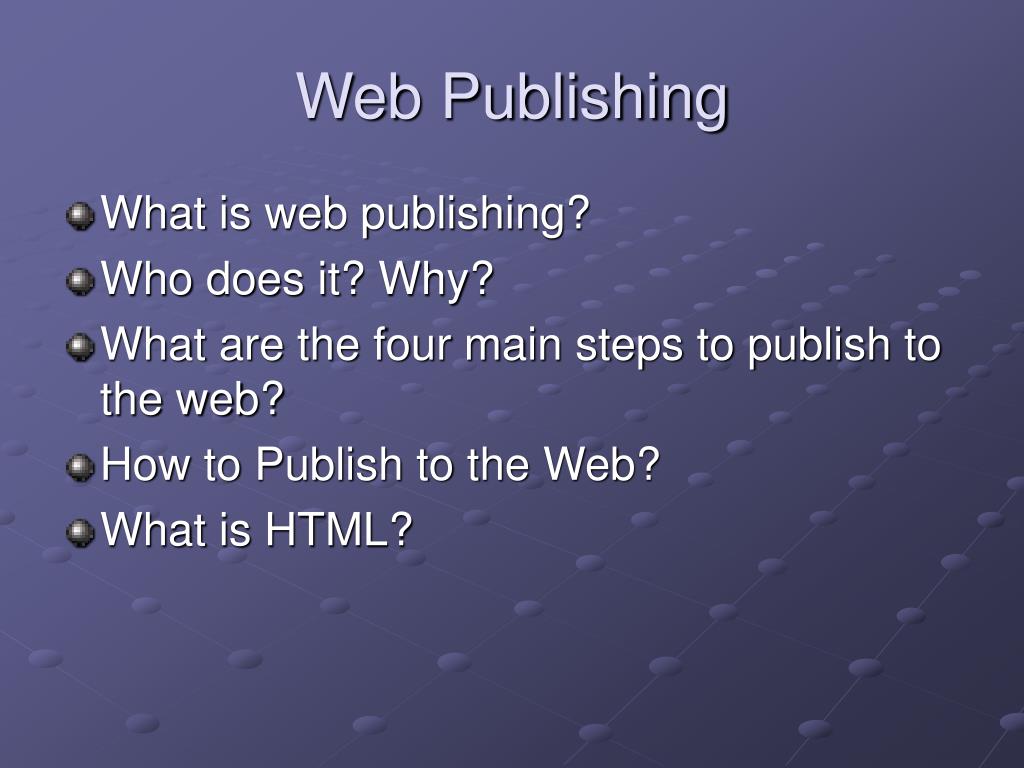 Web Publishing

What is web publishing?

Who does it? Why?

What are the four main steps to publish to the web?

How to Publish to the Web?

What is HTML?